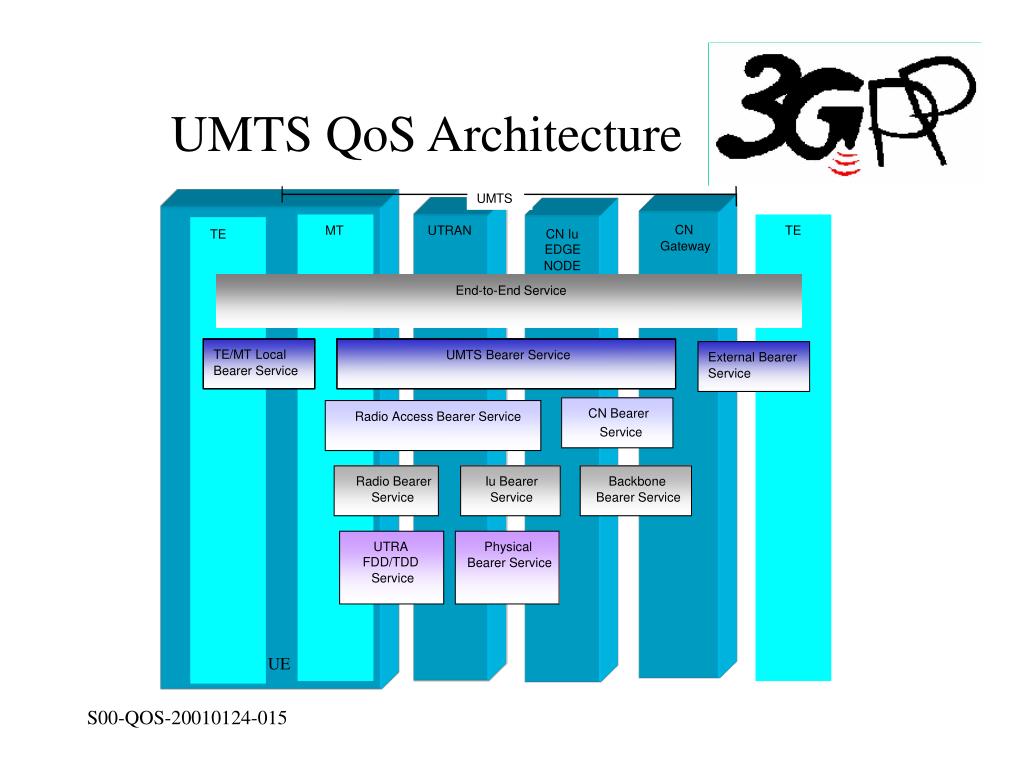 UMTS QoS Architecture

3GPP

UMTS

TE

MT

UTRAN

CN Iu EDGE NODE

CN Gateway

TE

End-to-End Service

TE/MT Local Bearer Service

UMTS Bearer Service

External Bearer Service

Radio Access Bearer Service

CN Bearer Service

Radio Bearer Service

Iu Bearer Service

Backbone Bearer Service

UTRA FDD/TDD Service

Physical Bearer Service

UE

S00-QOS-20010124-015